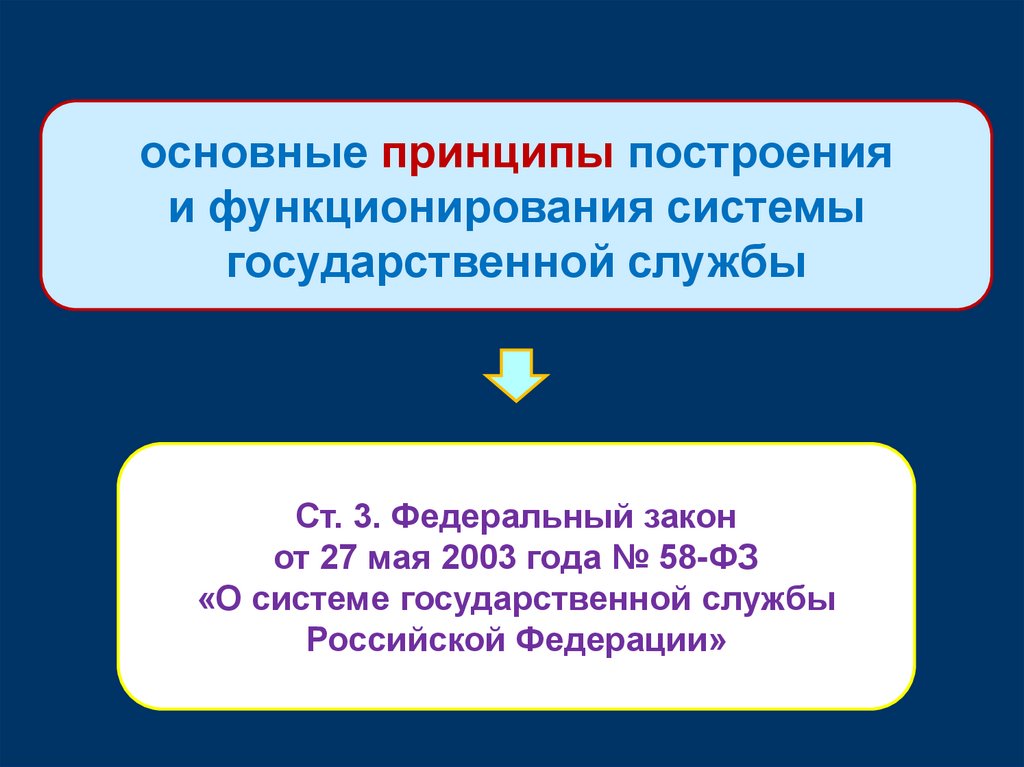 основные принципы построения и функционирования системы государственной службы

Ст. 3. Федеральный закон от 27 мая 2003 года № 58-ФЗ «О системе государственной службы Российской Федерации»